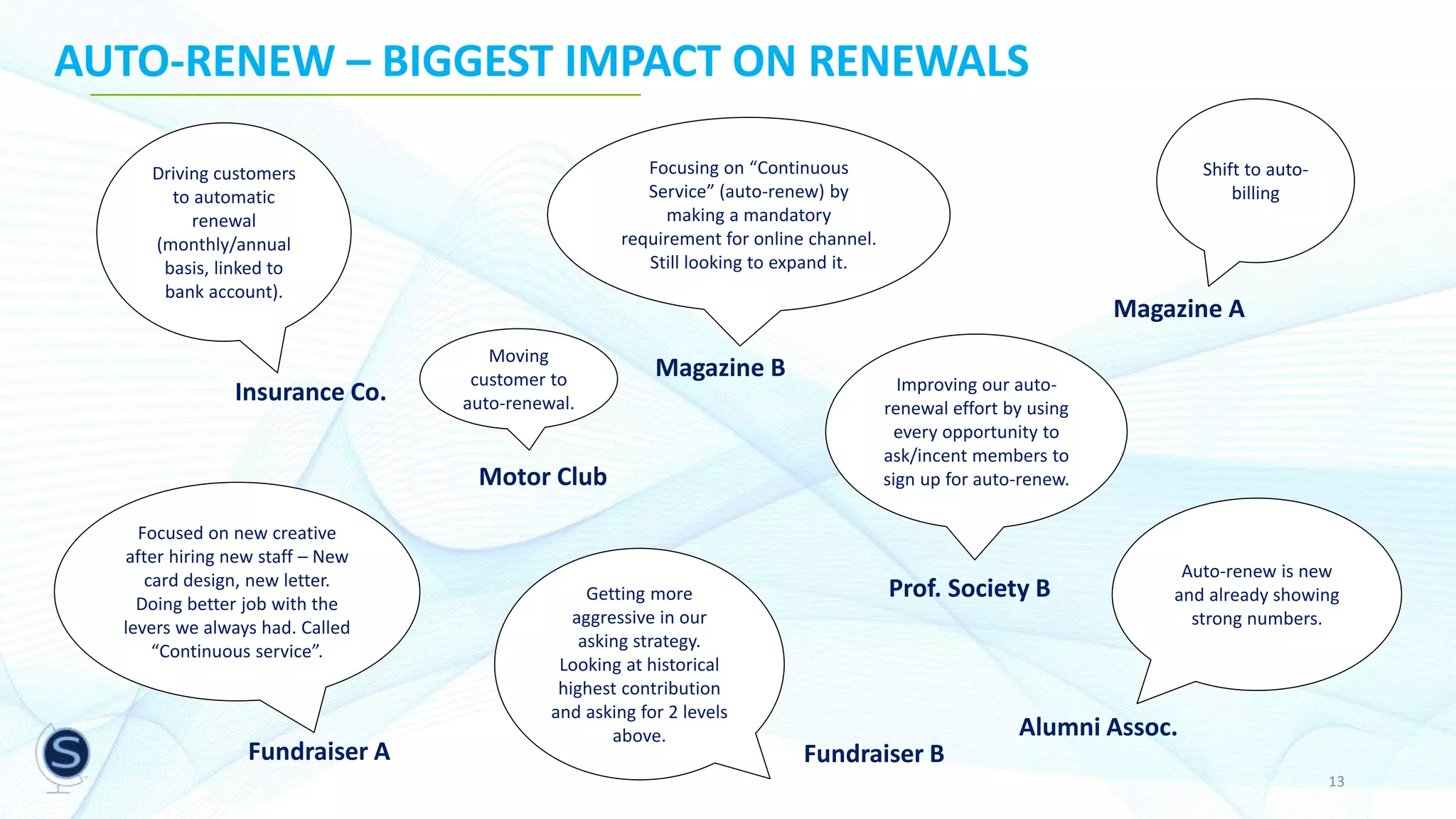 AUTO-RENEW – BIGGEST IMPACT ON RENEWALS

Driving customers to automatic renewal (monthly/annual basis, linked to bank account).

Insurance Co.

Focusing on “Continuous Service” (auto-renew) by making a mandatory requirement for online channel. Still looking to expand it.

Magazine B

Shift to auto-billing

Magazine A

Moving customer to auto-renewal.

Motor Club

Improving our auto-renewal effort by using every opportunity to ask/incent members to sign up for auto-renew.

Prof. Society B

Focused on new creative after hiring new staff – New card design, new letter. Doing better job with the levers we always had. Called “Continuous service”.

Fundraiser A

Getting more aggressive in our asking strategy. Looking at historical highest contribution and asking for 2 levels above.

Fundraiser B

Auto-renew is new and already showing strong numbers.

Alumni Assoc.

S

13